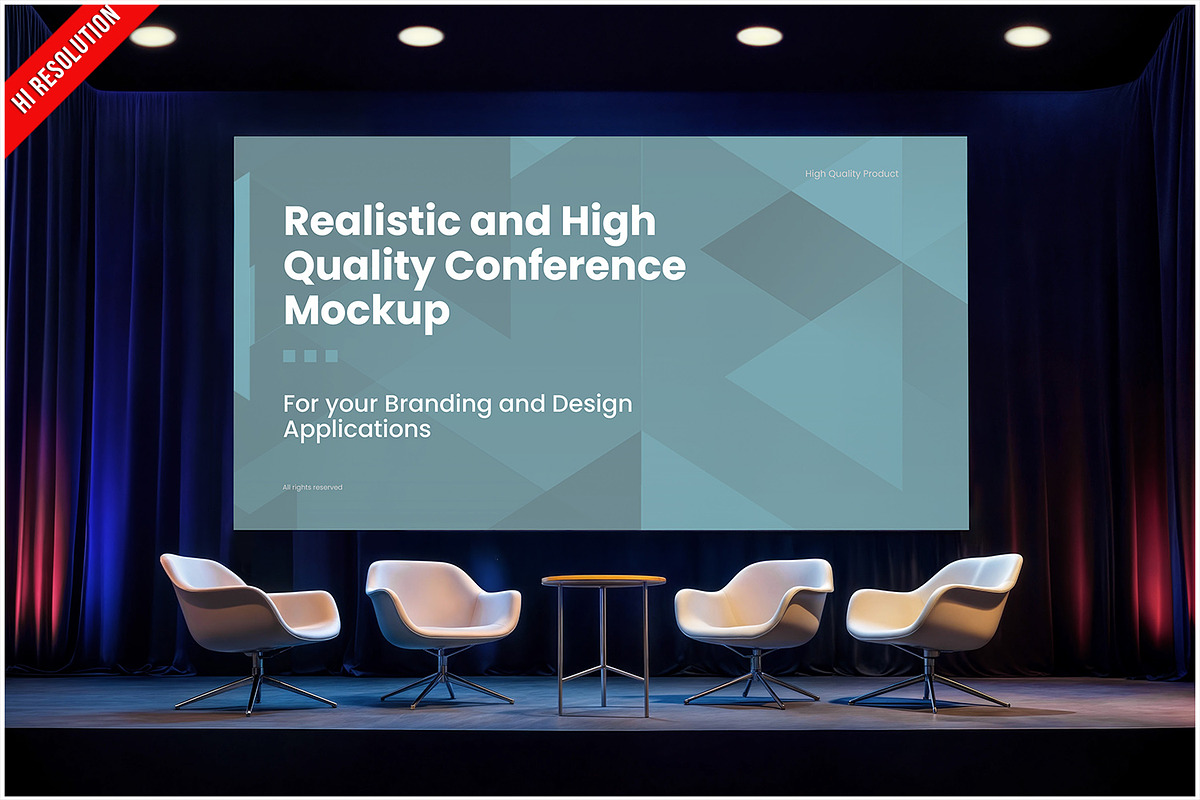 HI RESOLUTION

High Quality Product

Realistic and High Quality Conference Mockup

For your Branding and Design Applications

All rights reserved